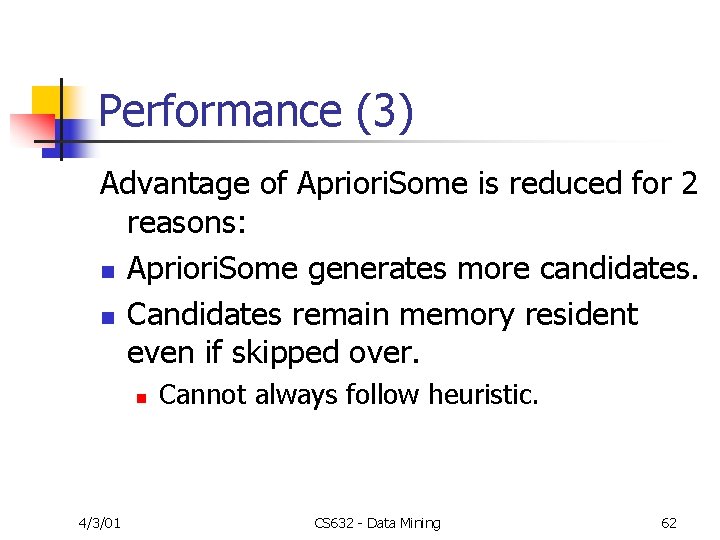 Performance (3)

Advantage of AprioriSome is reduced for 2 reasons:

- AprioriSome generates more candidates.
- Candidates remain memory resident even if skipped over.
  - Cannot always follow heuristic.

4/3/01

CS632 - Data Mining

62